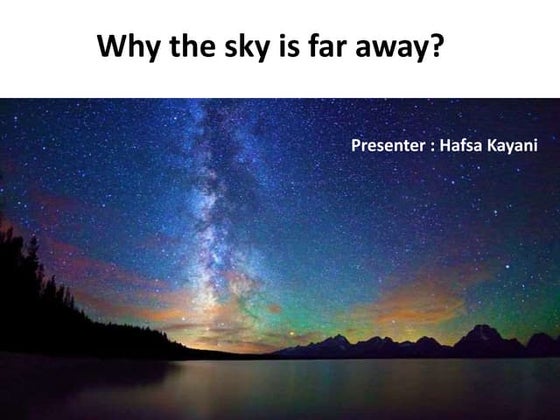 Why the sky is far away?

Presenter : Hafsa Kayani